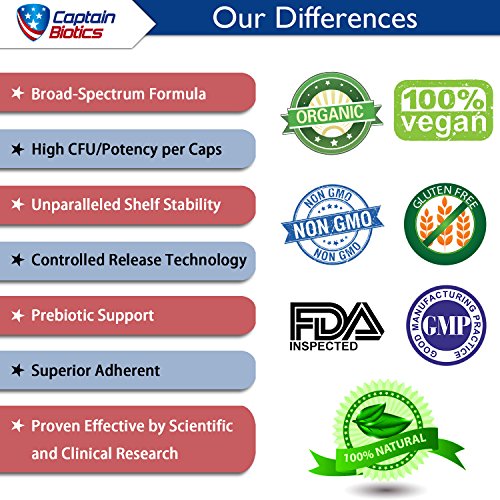 Captain Biotics

Our Differences

★ Broad-Spectrum Formula

★ High CFU/Potency per Caps

★ Unparalleled Shelf Stability

★ Controlled Release Technology

★ Prebiotic Support

★ Superior Adherent

★ Proven Effective by Scientific and Clinical Research

ORGANIC

100% vegan

NON GMO
NON GMO
NON GMO

GLUTEN FREE

FDA INSPECTED

GOOD MANUFACTURING PRACTICE
GMP

100% NATURAL